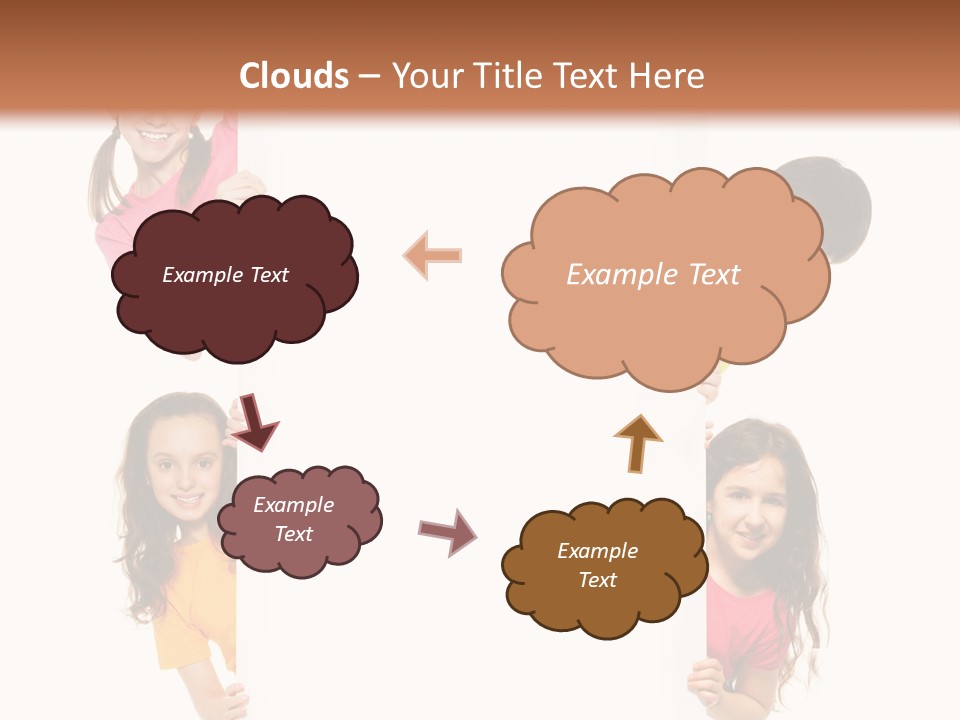 Clouds – Your Title Text Here

Example Text

Example Text

Example Text

Example Text